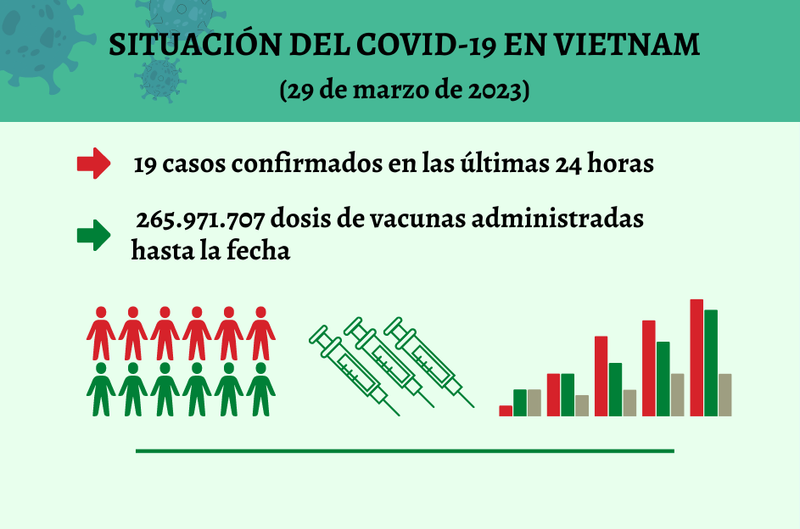 SITUACIÓN DEL COVID-19 EN VIETNAM

(29 de marzo de 2023)

19 casos confirmados en las últimas 24 horas

265.971.707 dosis de vacunas administradas hasta la fecha